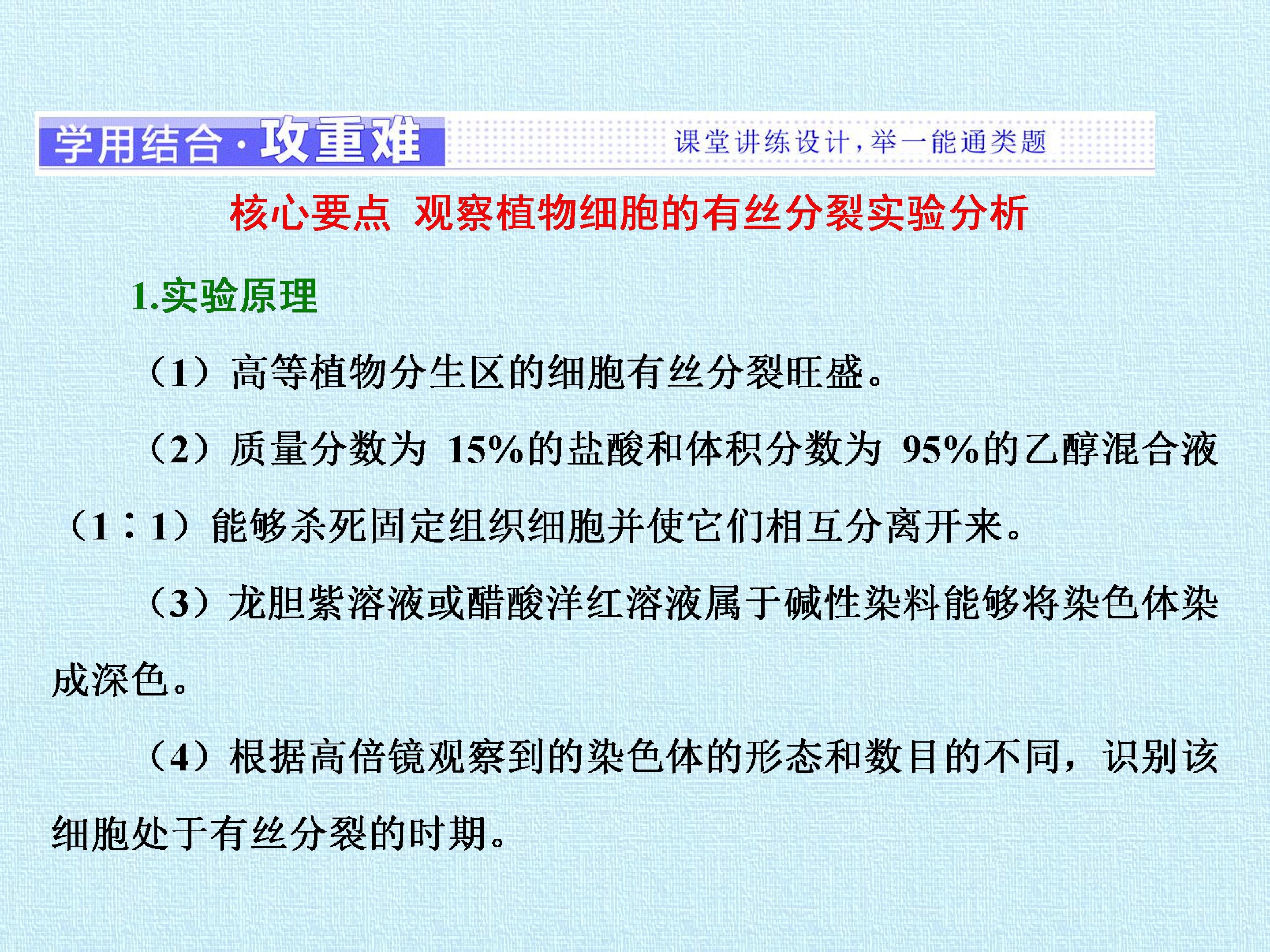 学用结合·攻重难 课堂讲练设计，举一能通类题

核心要点 观察植物细胞的有丝分裂实验分析

1.实验原理

（1）高等植物分生区的细胞有丝分裂旺盛。

（2）质量分数为15%的盐酸和体积分数为95%的乙醇混合液（1∶1）能够杀死固定组织细胞并使它们相互分离开来。

（3）龙胆紫溶液或醋酸洋红溶液属于碱性染料能够将染色体染成深色。

（4）根据高倍镜观察到的染色体的形态和数目的不同，识别该细胞处于有丝分裂的时期。